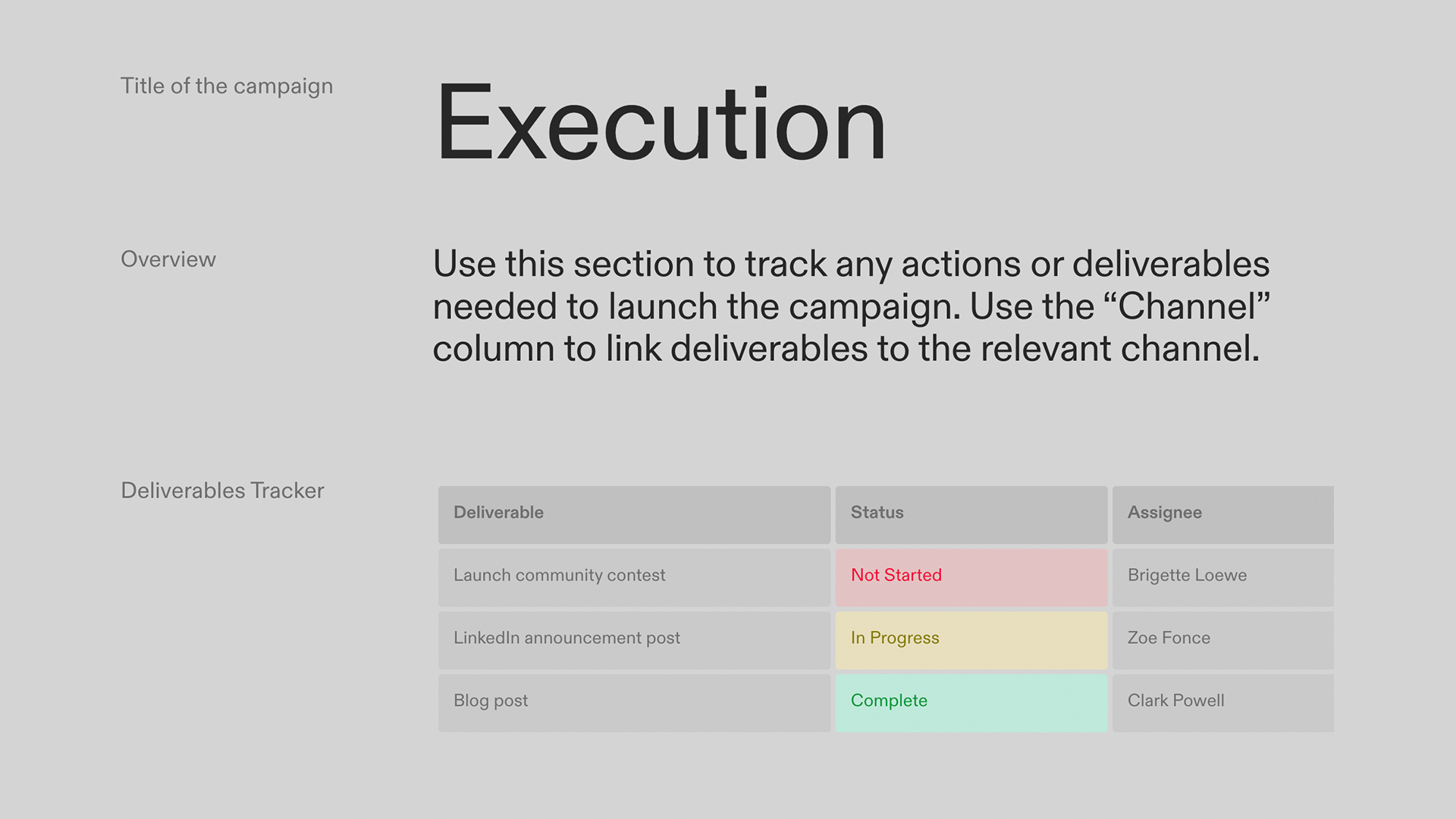 Title of the campaign

Execution

Overview

Use this section to track any actions or deliverables needed to launch the campaign. Use the “Channel” column to link deliverables to the relevant channel.

Deliverables Tracker

| Deliverable | Status | Assignee |
|---|---|---|
| Launch community contest | Not Started | Brigette Loewe |
| LinkedIn announcement post | In Progress | Zoe Fonce |
| Blog post | Complete | Clark Powell |